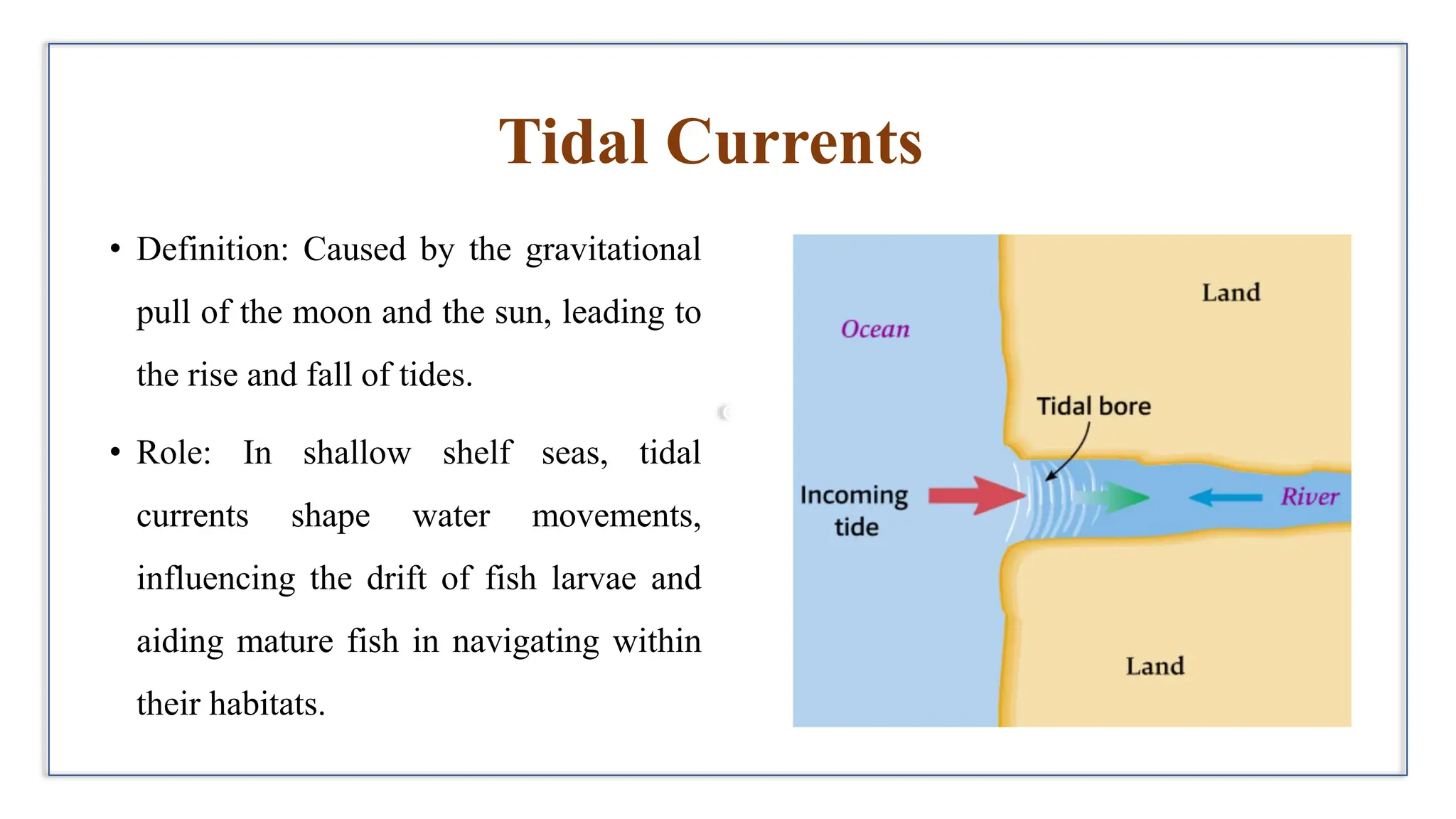 Tidal Currents

• Definition: Caused by the gravitational pull of the moon and the sun, leading to the rise and fall of tides.

• Role: In shallow shelf seas, tidal currents shape water movements, influencing the drift of fish larvae and aiding mature fish in navigating within their habitats.

Land

Ocean

Tidal bore

Incoming tide

River

Land